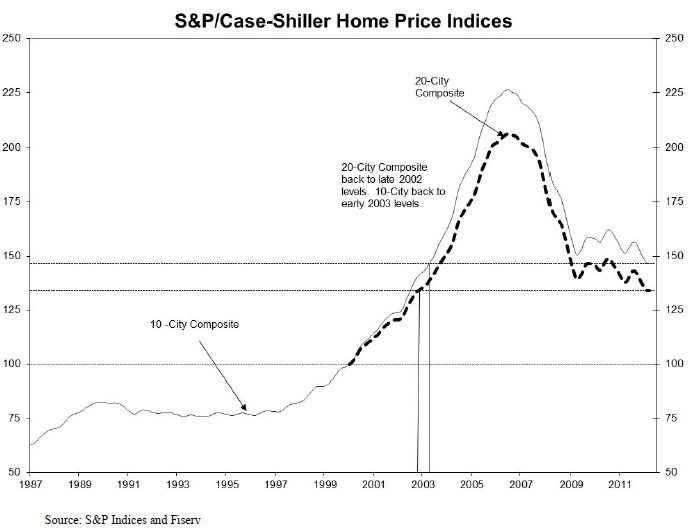 S&P/Case-Shiller Home Price Indices

250
225
200
175
150
125
100
75
50

250
225
200
175
150
125
100
75
50

20-City Composite

20-City Composite back to late 2002 levels. 10-City back to early 2003 levels.

10 -City Composite

1987 1989 1991 1993 1995 1997 1999 2001 2003 2005 2007 2009 2011

Source: S&P Indices and Fiserv